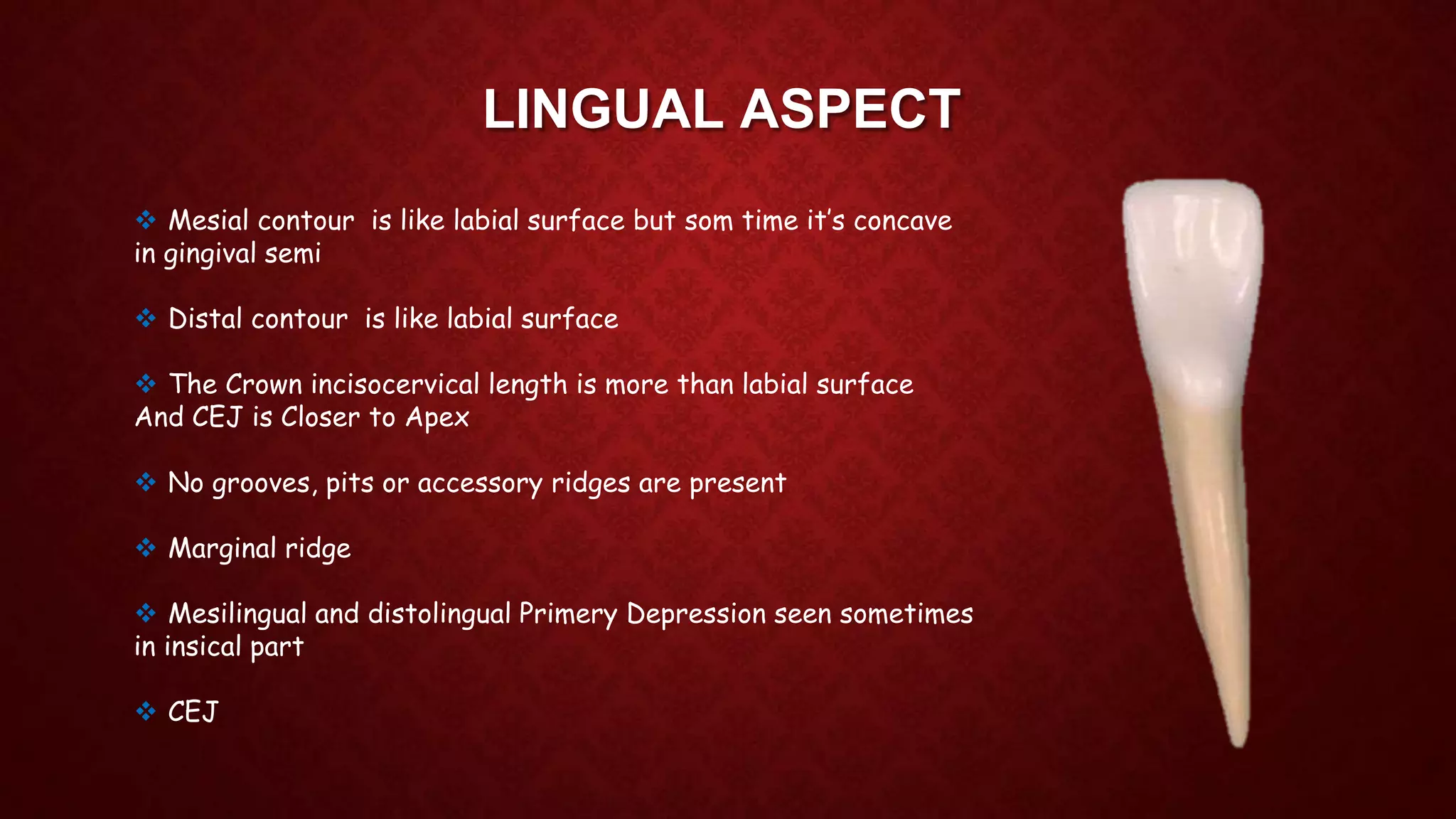 LINGUAL ASPECT

❖ Mesial contour is like labial surface but som time it's concave in gingival semi

❖ Distal contour is like labial surface

❖ The Crown incisocervical length is more than labial surface And CEJ is Closer to Apex

❖ No grooves, pits or accessory ridges are present

❖ Marginal ridge

❖ Mesilingual and distolingual Primery Depression seen sometimes in insical part

❖ CEJ